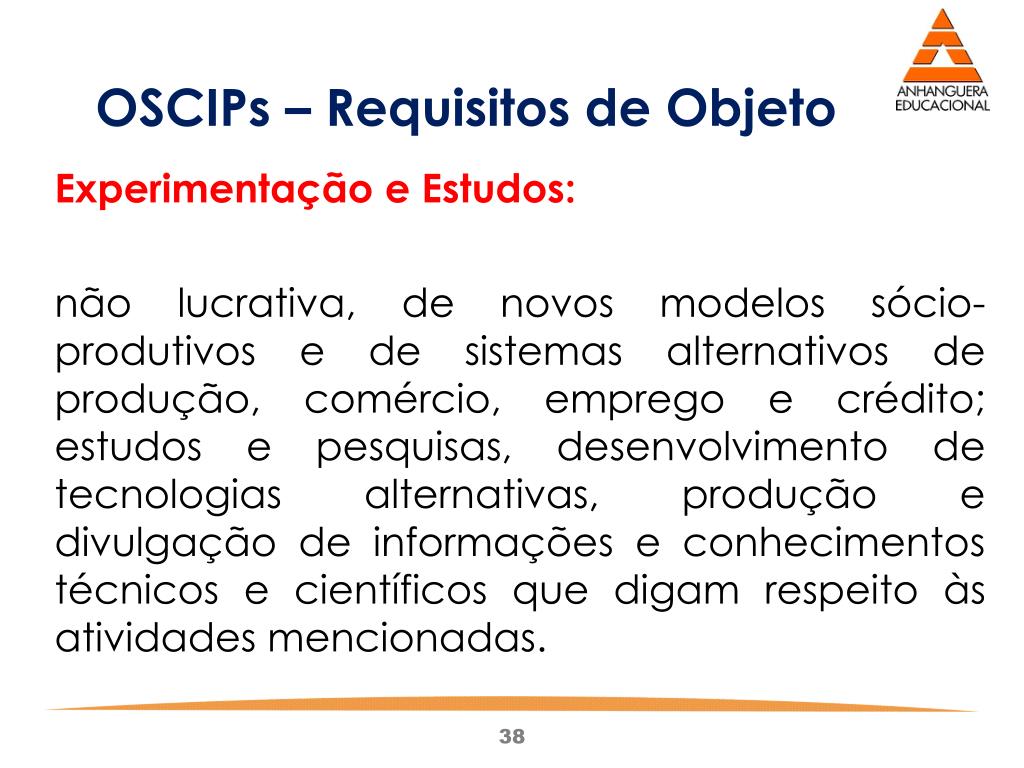 ANHANGUERA EDUCACIONAL

OSCIPs – Requisitos de Objeto

Experimentação e Estudos:

não lucrativa, de novos modelos sócio-produtivos e de sistemas alternativos de produção, comércio, emprego e crédito; estudos e pesquisas, desenvolvimento de tecnologias alternativas, produção e divulgação de informações e conhecimentos técnicos e científicos que digam respeito às atividades mencionadas.

38